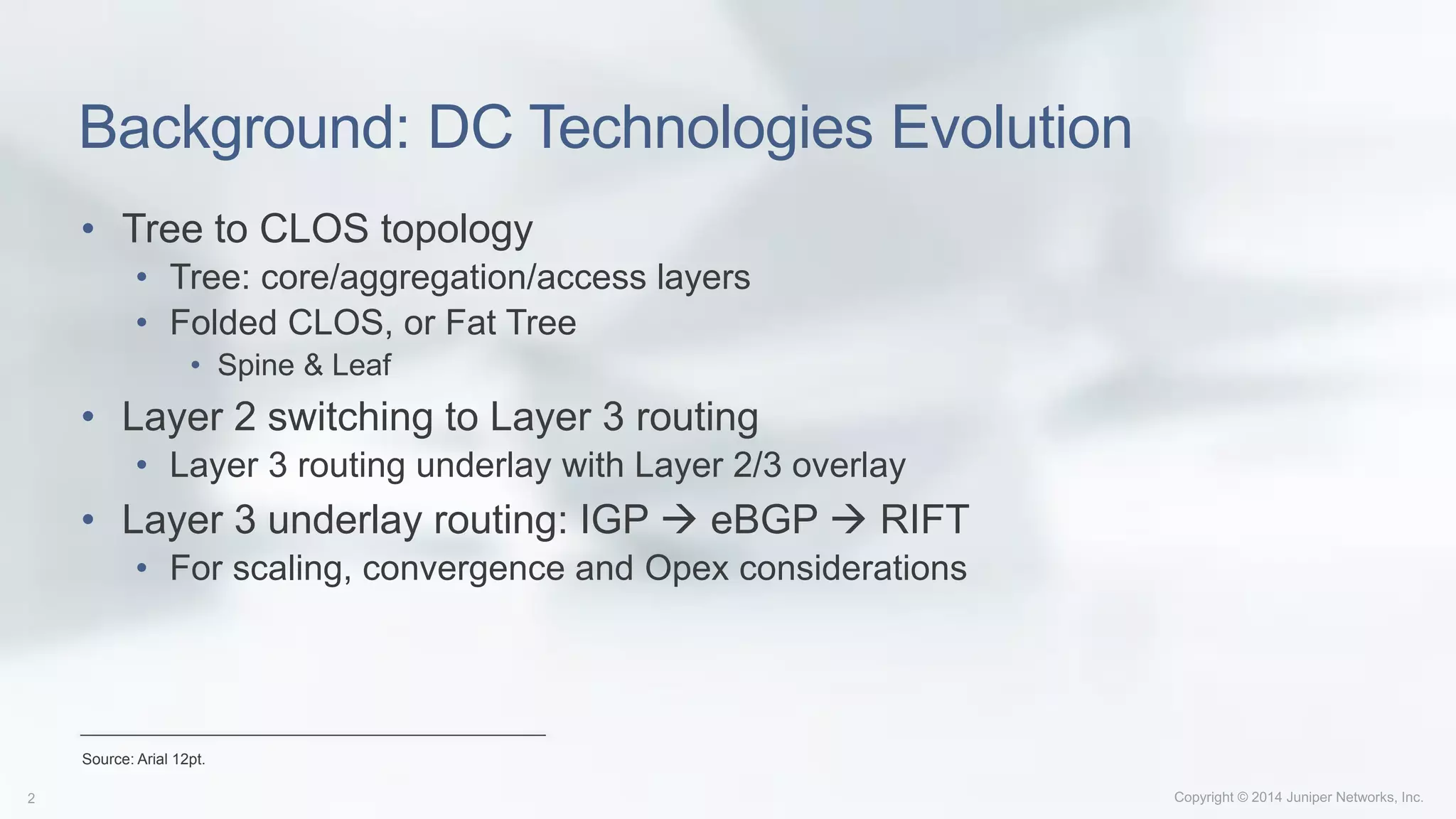 Background: DC Technologies Evolution

• Tree to CLOS topology
  • Tree: core/aggregation/access layers
  • Folded CLOS, or Fat Tree
    • Spine & Leaf
• Layer 2 switching to Layer 3 routing
  • Layer 3 routing underlay with Layer 2/3 overlay
• Layer 3 underlay routing: IGP → eBGP → RIFT
  • For scaling, convergence and Opex considerations

Source: Arial 12pt.

2

Copyright © 2014 Juniper Networks, Inc.